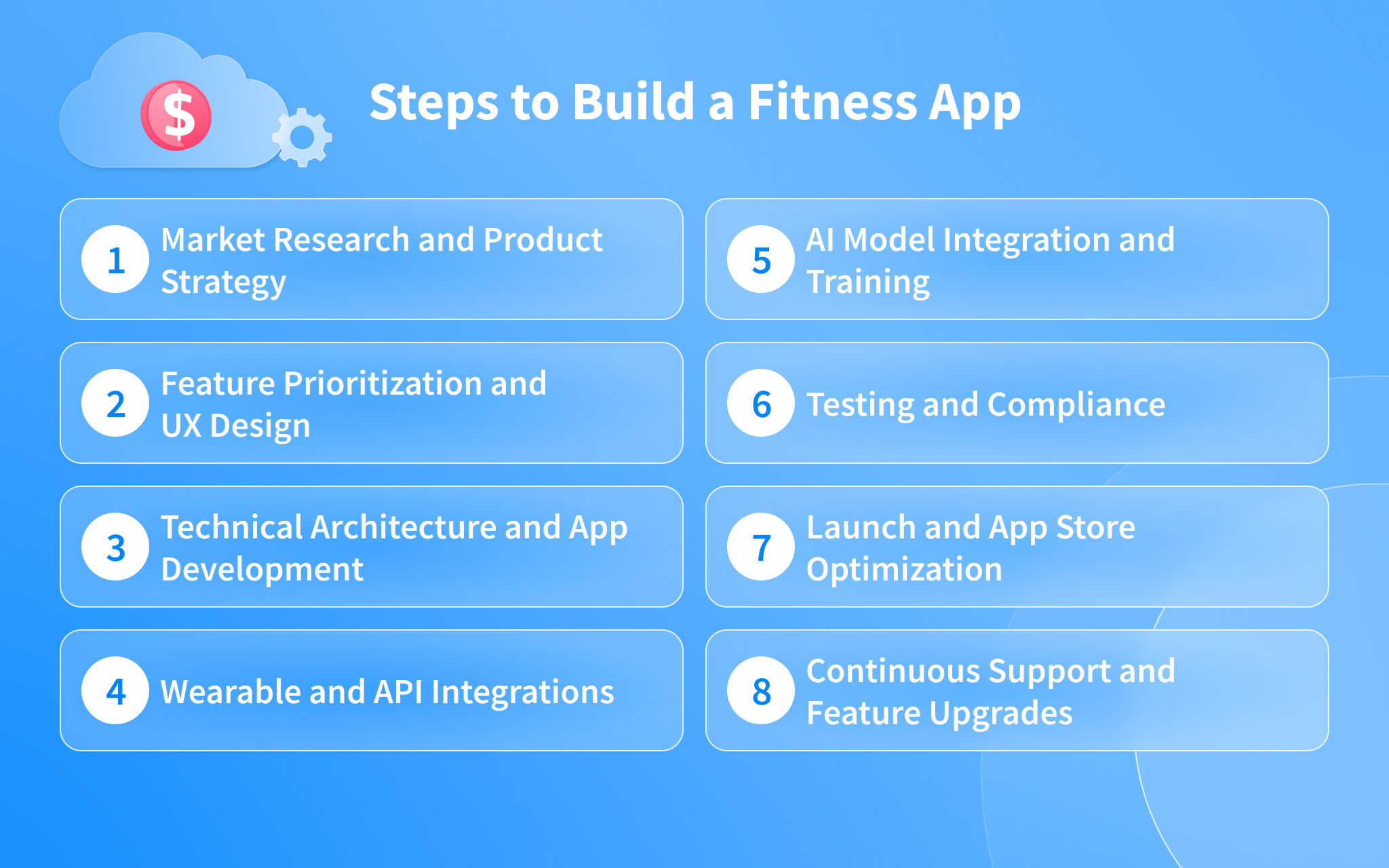 $

Steps to Build a Fitness App

1 Market Research and Product Strategy

2 Feature Prioritization and UX Design

3 Technical Architecture and App Development

4 Wearable and API Integrations

5 AI Model Integration and Training

6 Testing and Compliance

7 Launch and App Store Optimization

8 Continuous Support and Feature Upgrades